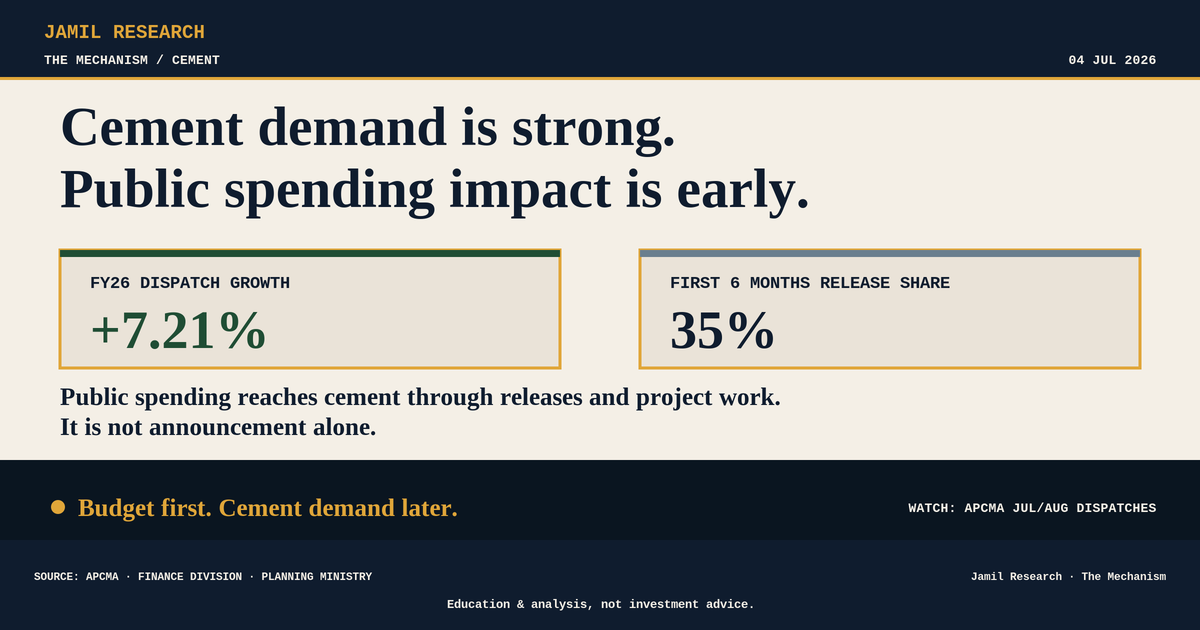 JAMIL RESEARCH
THE MECHANISM / CEMENT
04 JUL 2026

Cement demand is strong.
Public spending impact is early.

FY26 DISPATCH GROWTH
+7.21%

FIRST 6 MONTHS RELEASE SHARE
35%

Public spending reaches cement through releases and project work.
It is not announcement alone.

Budget first. Cement demand later.

WATCH: APCMA JUL/AUG DISPATCHES

SOURCE: APCMA · FINANCE DIVISION · PLANNING MINISTRY

Jamil Research · The Mechanism

Education & analysis, not investment advice.